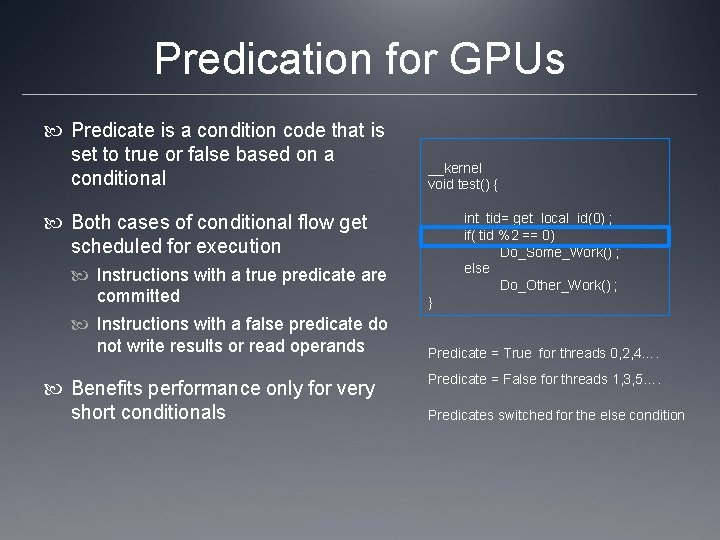 Predication for GPUs

Predicate is a condition code that is set to true or false based on a conditional

Both cases of conditional flow get scheduled for execution

Instructions with a true predicate are committed

Instructions with a false predicate do not write results or read operands

Benefits performance only for very short conditionals

__kernel
void test() {

int tid= get_local_id(0) ;
if( tid %2 == 0)
Do_Some_Work() ;
else
Do_Other_Work() ;
}

Predicate = True for threads 0,2,4….

Predicate = False for threads 1,3,5….

Predicates switched for the else condition